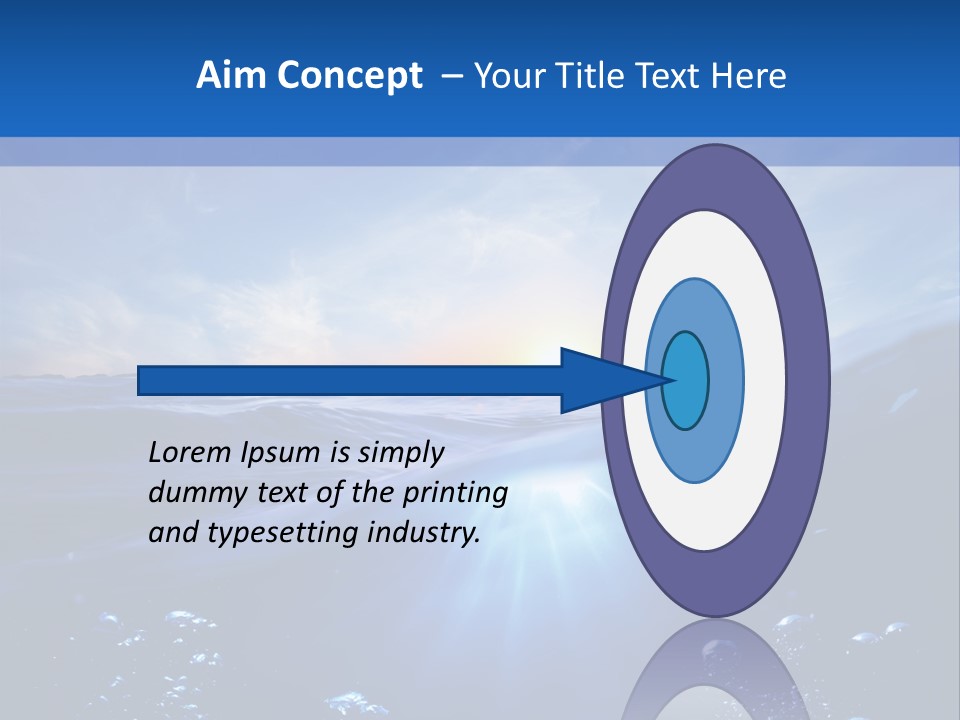 Aim Concept – Your Title Text Here

Lorem Ipsum is simply dummy text of the printing and typesetting industry.